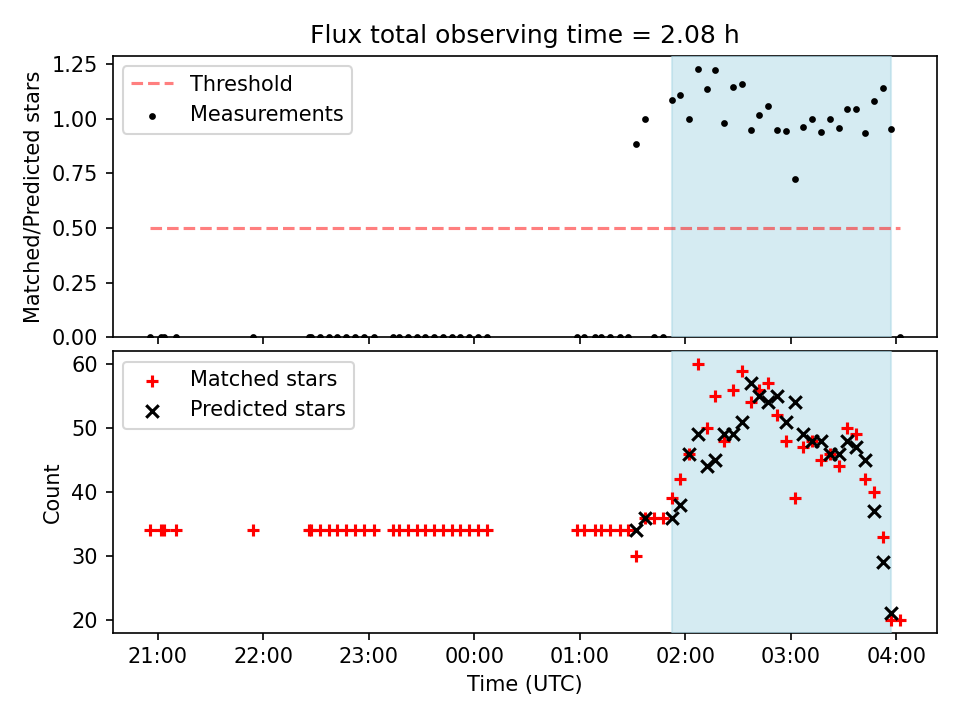 Flux total observing time = 2.08 h

Threshold
Measurements

Matched/Predicted stars

1.25
1.00
0.75
0.50
0.25
0.00

Matched stars
Predicted stars

Count

60
50
40
30
20

21:00 22:00 23:00 00:00 01:00 02:00 03:00 04:00

Time (UTC)